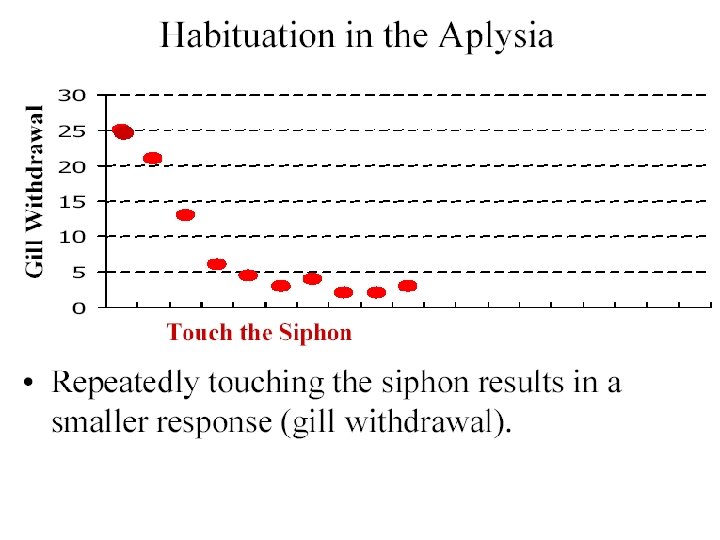 Habituation in the Aplysia

Gill Withdrawal

30
25
20
15
10
5
0

Touch the Siphon

• Repeatedly touching the siphon results in a smaller response (gill withdrawal).